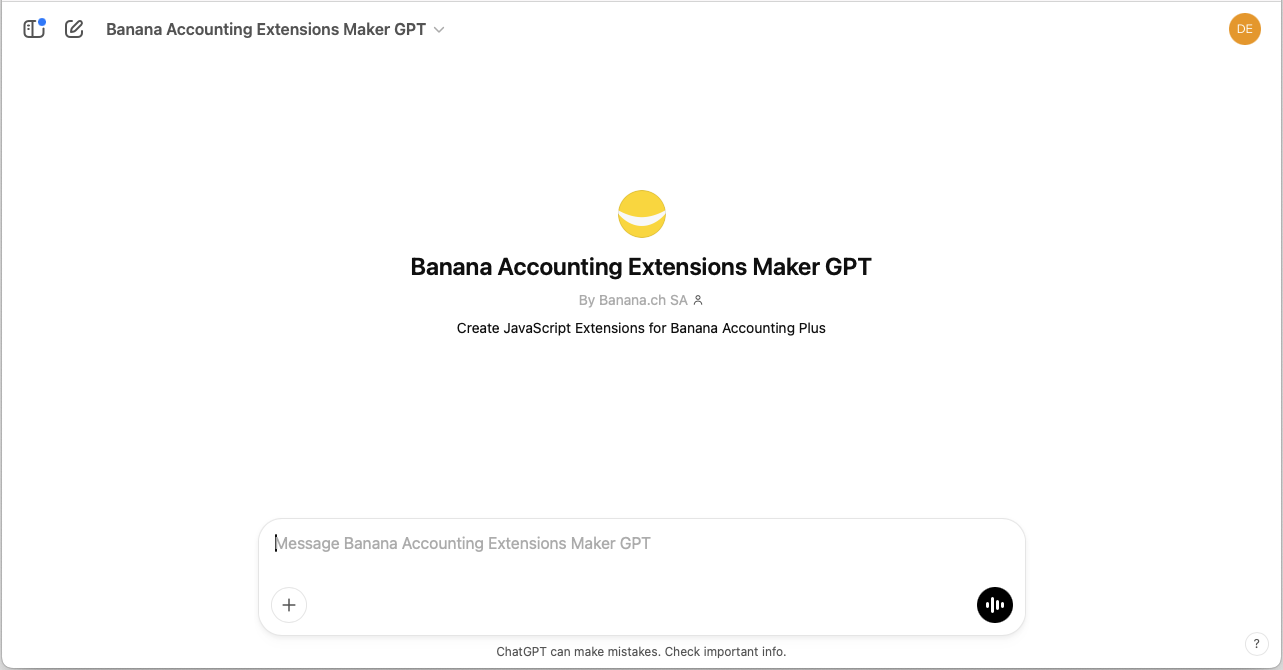 Banana Accounting Extensions Maker GPT

DE

Banana Accounting Extensions Maker GPT

By Banana.ch SA

Create JavaScript Extensions for Banana Accounting Plus

Message Banana Accounting Extensions Maker GPT

ChatGPT can make mistakes. Check important info.

?